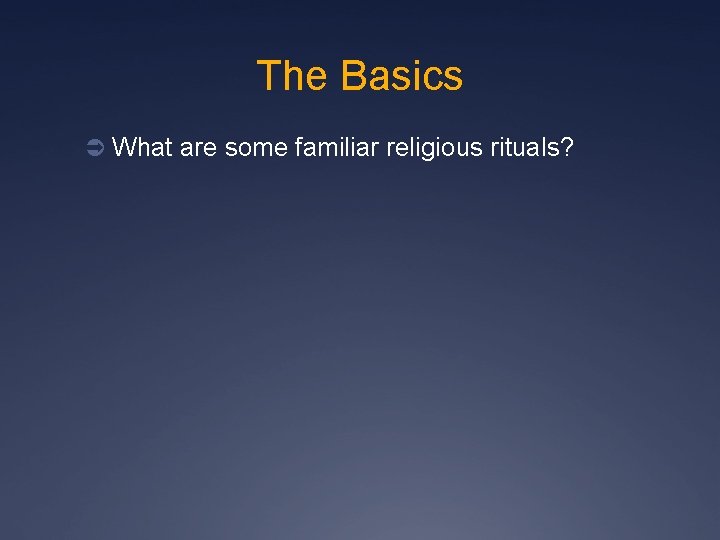 The Basics

➲ What are some familiar religious rituals?